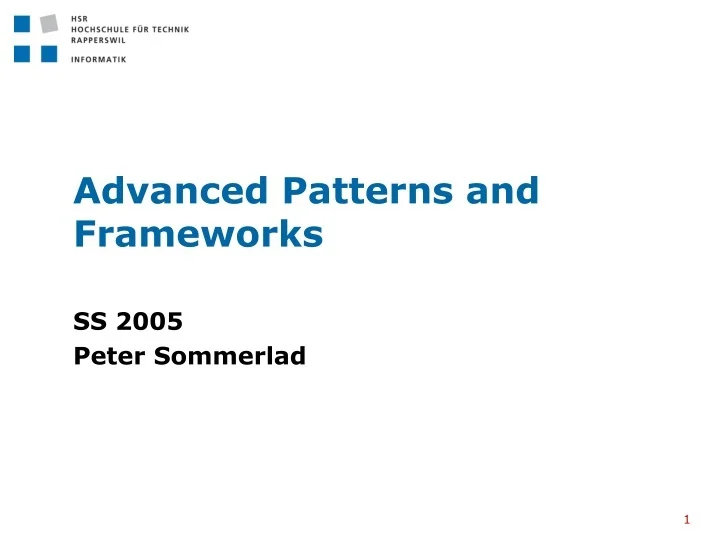 HSR
HOCHSCHULE FÜR TECHNIK
RAPPERSWIL

INFORMATIK

Advanced Patterns and Frameworks

SS 2005
Peter Sommerlad

1